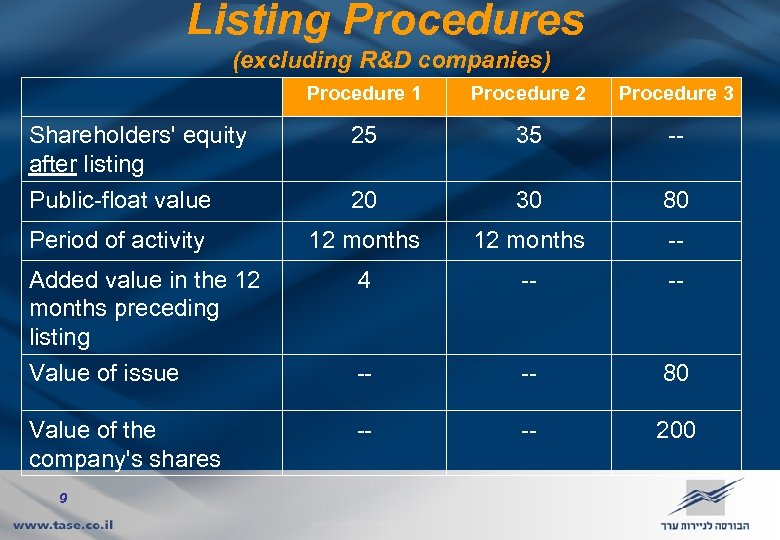 Listing Procedures
(excluding R&D companies)

| | Procedure 1 | Procedure 2 | Procedure 3 |
|---|---|---|---|
| Shareholders' equity after listing | 25 | 35 | -- |
| Public-float value | 20 | 30 | 80 |
| Period of activity | 12 months | 12 months | -- |
| Added value in the 12 months preceding listing | 4 | -- | -- |
| Value of issue | -- | -- | 80 |
| Value of the company's shares | -- | -- | 200 |

9

www.tase.co.il

הבורסה לניירות ערך